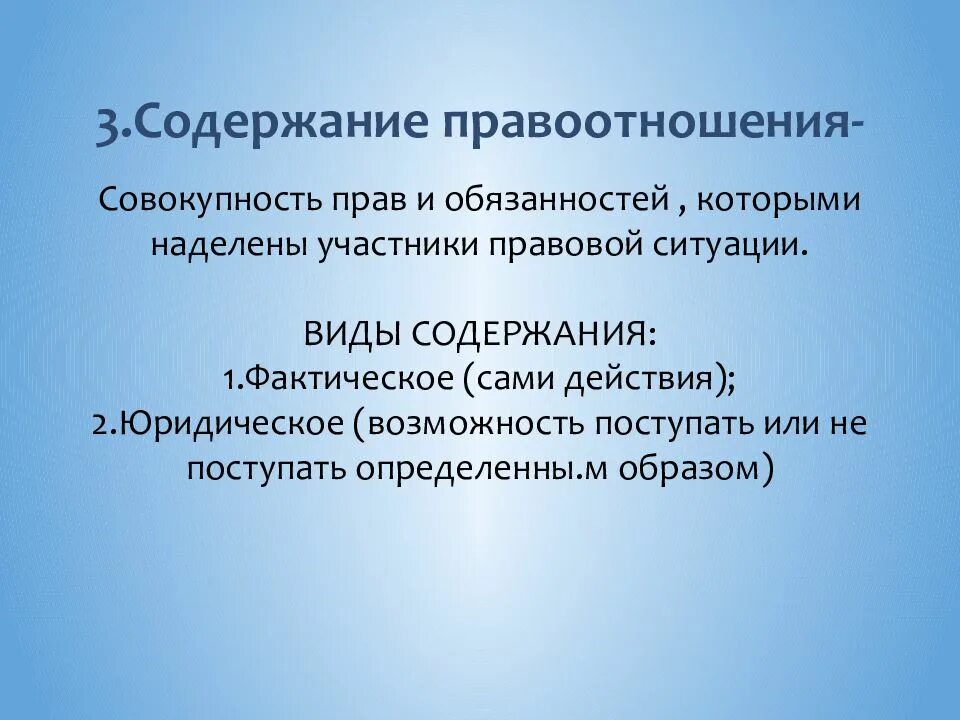 3.Содержание правоотношения-

Совокупность прав и обязанностей , которыми наделены участники правовой ситуации.

ВИДЫ СОДЕРЖАНИЯ:
1.Фактическое (сами действия);
2.Юридическое (возможность поступать или не поступать определенны.м образом)